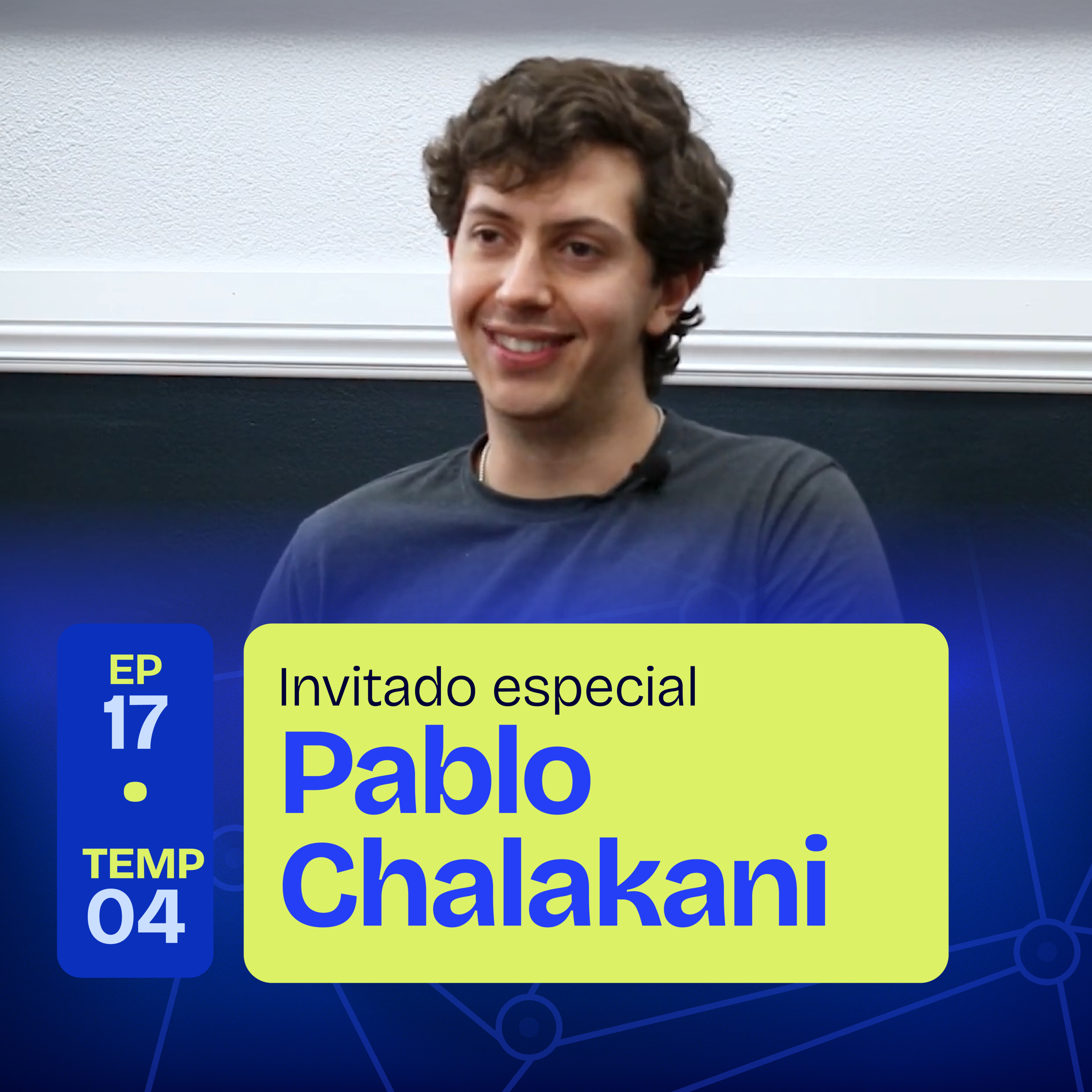 EP
17
•
TEMP
04

Invitado especial
Pablo Chalakani